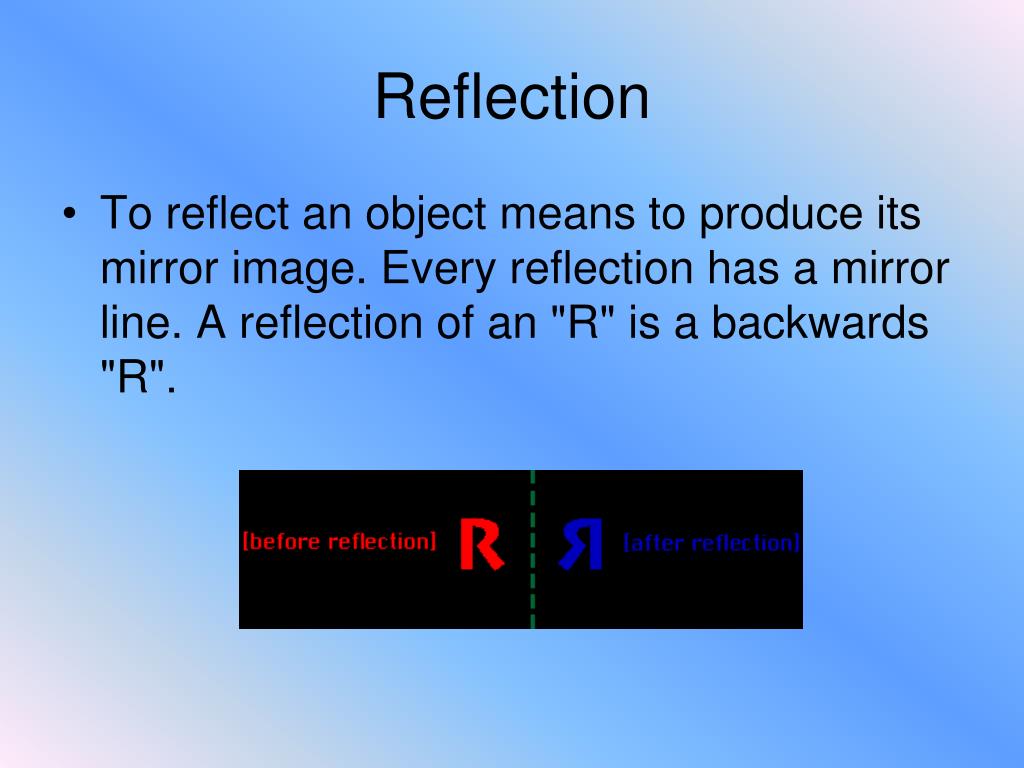 Reflection

• To reflect an object means to produce its mirror image. Every reflection has a mirror line. A reflection of an "R" is a backwards "R".

[before reflection] R Я [after reflection]